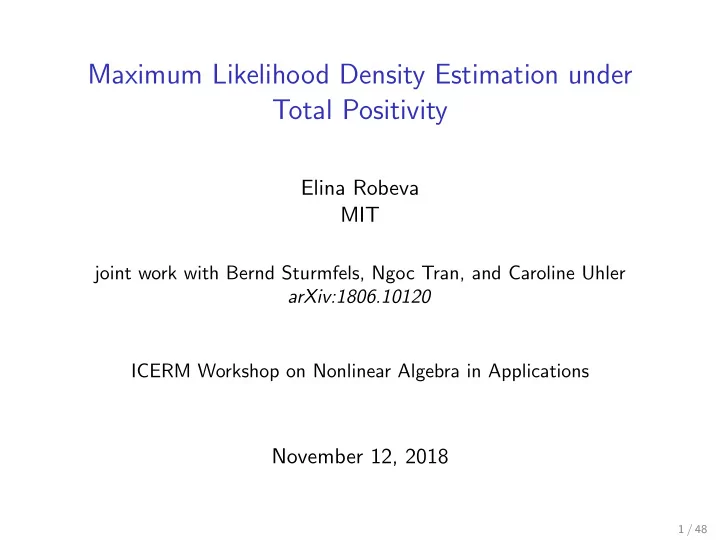 Maximum Likelihood Density Estimation under Total Positivity

Elina Robeva
MIT

joint work with Bernd Sturmfels, Ngoc Tran, and Caroline Uhler
arXiv:1806.10120

ICERM Workshop on Nonlinear Algebra in Applications

November 12, 2018

1 / 48